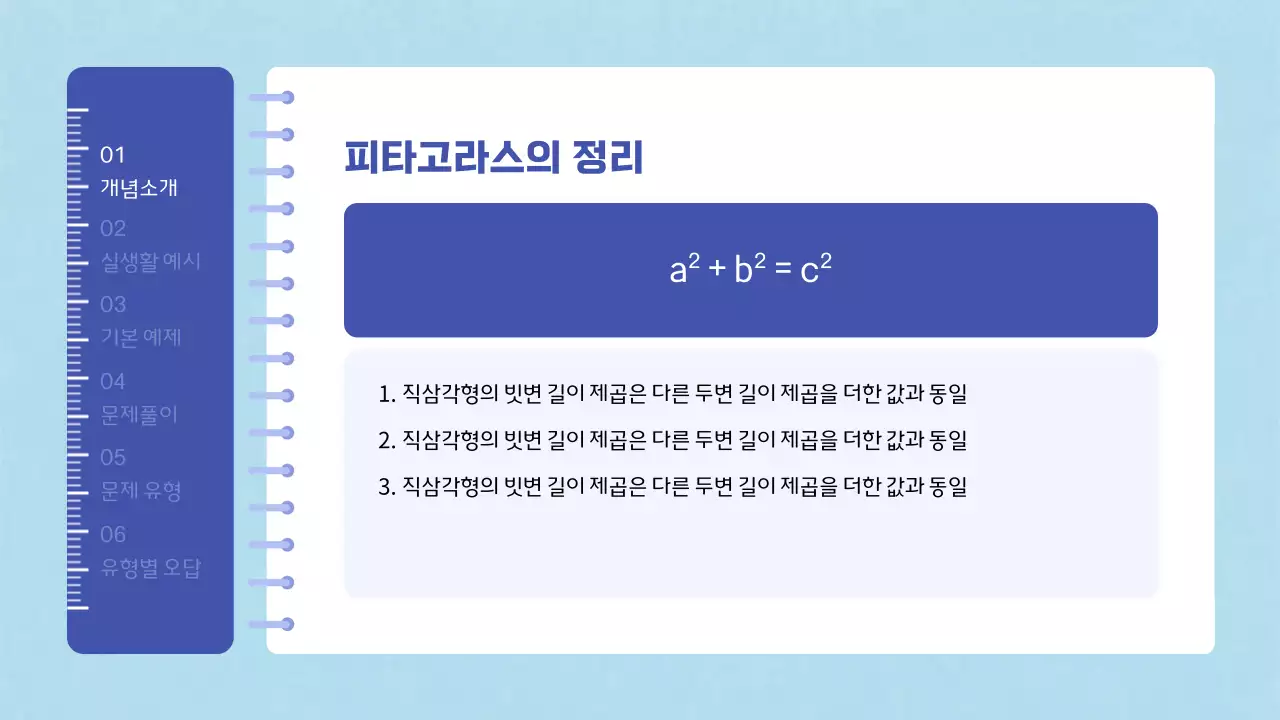 01
개념소개
02
실생활 예시
03
기본 예제
04
문제풀이
05
문제 유형
06
유형별 오답

피타고라스의 정리

$a^2 + b^2 = c^2$

1. 직삼각형의 빗변 길이 제곱은 다른 두변 길이 제곱을 더한 값과 동일

2. 직삼각형의 빗변 길이 제곱은 다른 두변 길이 제곱을 더한 값과 동일

3. 직삼각형의 빗변 길이 제곱은 다른 두변 길이 제곱을 더한 값과 동일